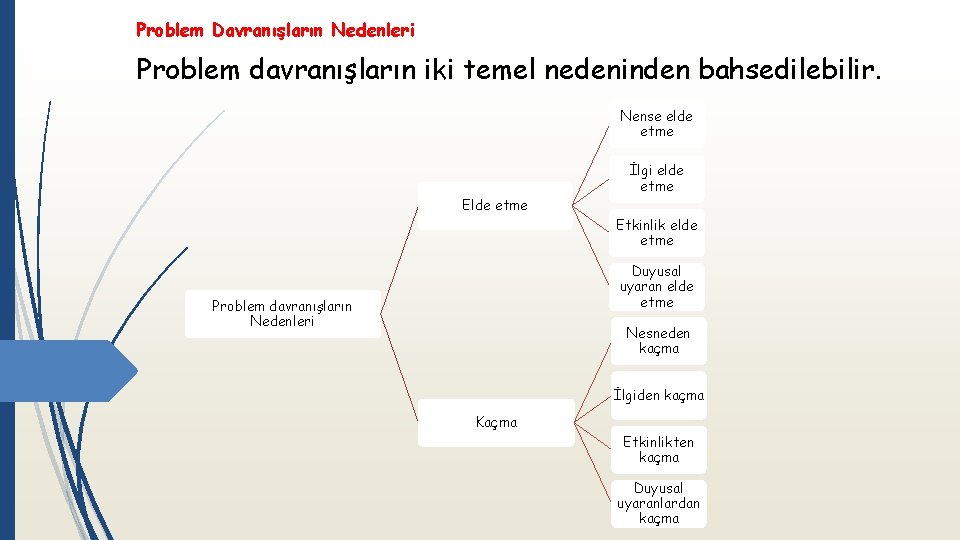 Problem Davranışların Nedenleri

Problem davranışların iki temel nedeninden bahsedilebilir.

Problem davranışların Nedenleri

Elde etme

Nense elde etme

İlgi elde etme

Etkinlik elde etme

Duyusal uyaran elde etme

Kaçma

Nesneden kaçma

İlgiden kaçma

Etkinlikten kaçma

Duyusal uyaranlardan kaçma